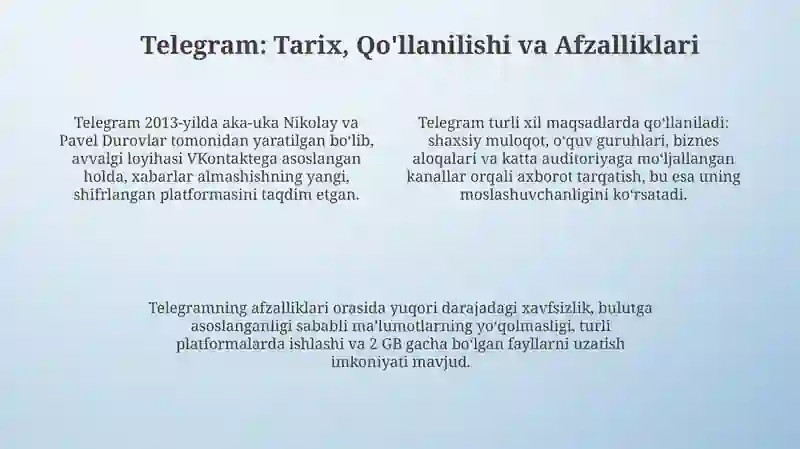 Telegram: Tarix, Qo'llanilishi va Afzalliklari

Telegram 2013-yilda aka-uka Nikolay va Pavel Durovlar tomonidan yaratilgan bo'lib, avvalgi loyihasi VKontaktega asoslangan holda, xabarlar almashishning yangi, shifrlangan platformasini taqdim etgan.

Telegram turli xil maqsadlarda qo'llaniladi: shaxsiy muloqot, o'quv guruhlari, biznes aloqalari va katta auditoriyaga mo'ljallangan kanallar orqali axborot tarqatish, bu esa uning moslashuvchanligini ko'rsatadi.

Telegramning afzalliklari orasida yuqori darajadagi xavfsizlik, bulutga asoslanganligi sababli ma'lumotlarning yo'qolmasligi, turli platformalarda ishlashi va 2 GB gacha bo'lgan fayllarni uzatish imkoniyati mavjud.